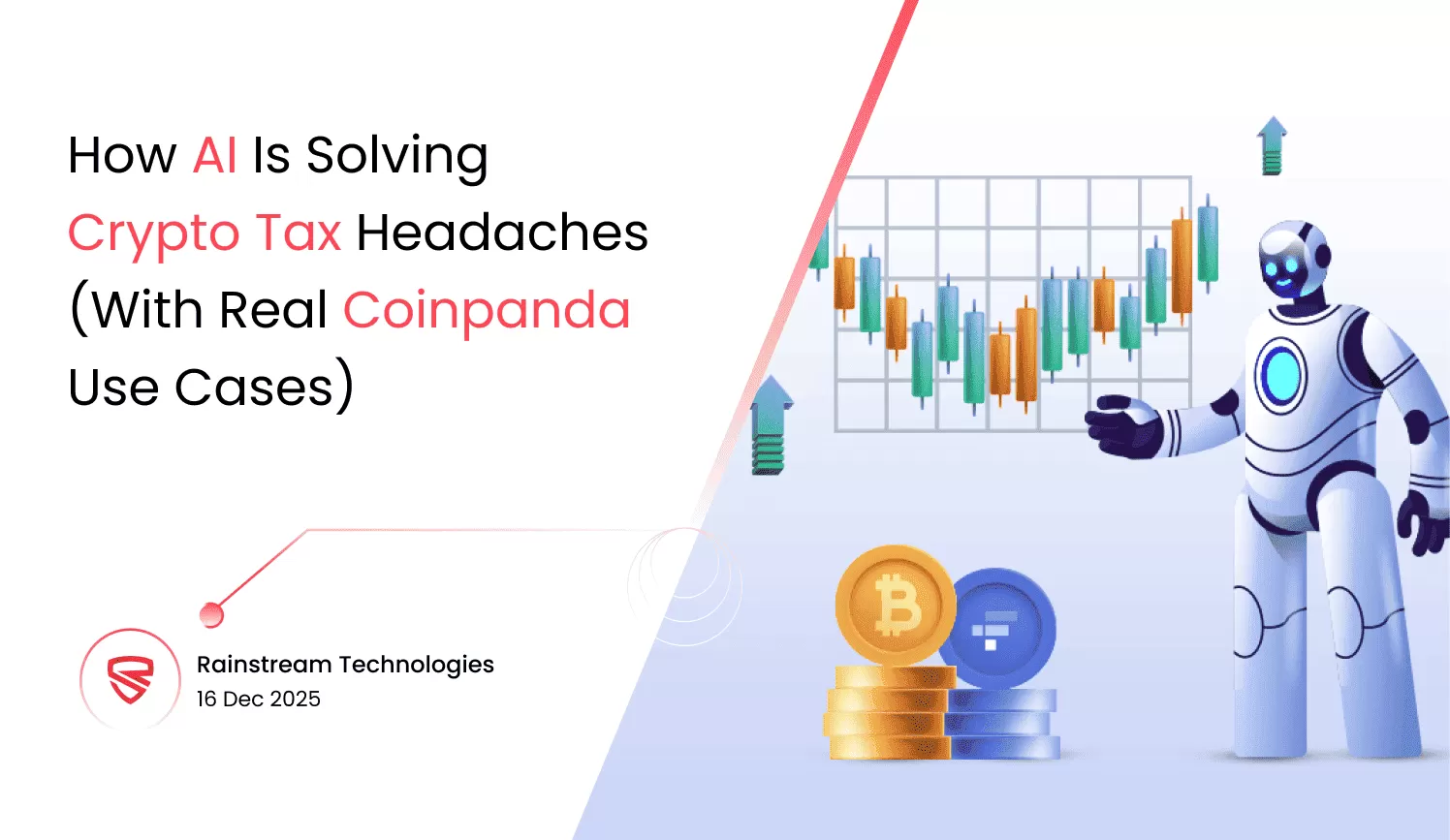 How AI Is Solving Crypto Tax Headaches (With Real Coinpanda Use Cases)

Rainstream Technologies
16 Dec 2025